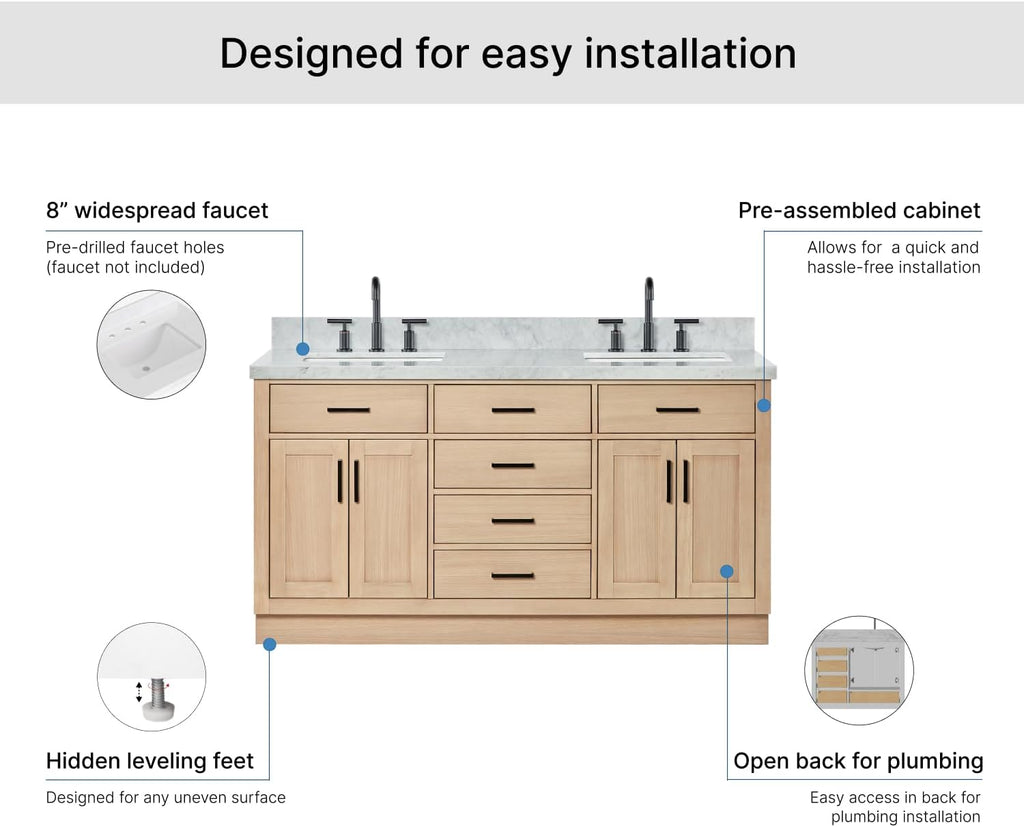 Designed for easy installation

8” widespread faucet

Pre-drilled faucet holes (faucet not included)

Pre-assembled cabinet

Allows for  a quick and hassle-free installation

Hidden leveling feet

Designed for any uneven surface

Open back for plumbing

Easy access in back for plumbing installation